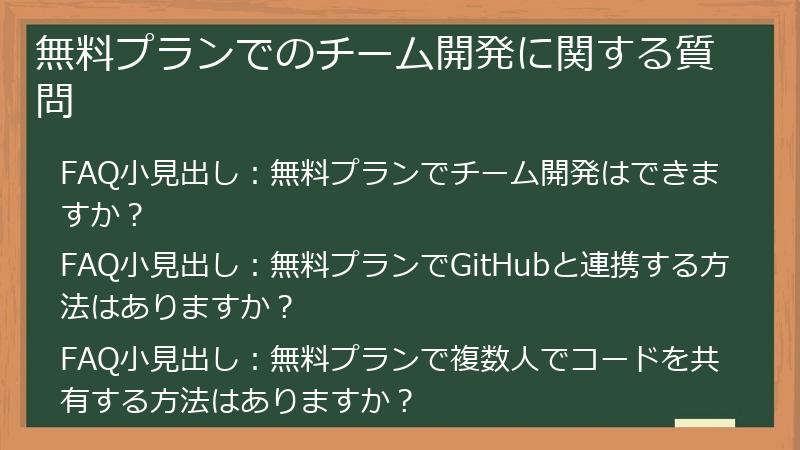 無料プランでのチーム開発に関する質問

FAQ小見出し：無料プランでチーム開発はできますか？

FAQ小見出し：無料プランでGitHubと連携する方法はありますか？

FAQ小見出し：無料プランで複数人でコードを共有する方法はありますか？